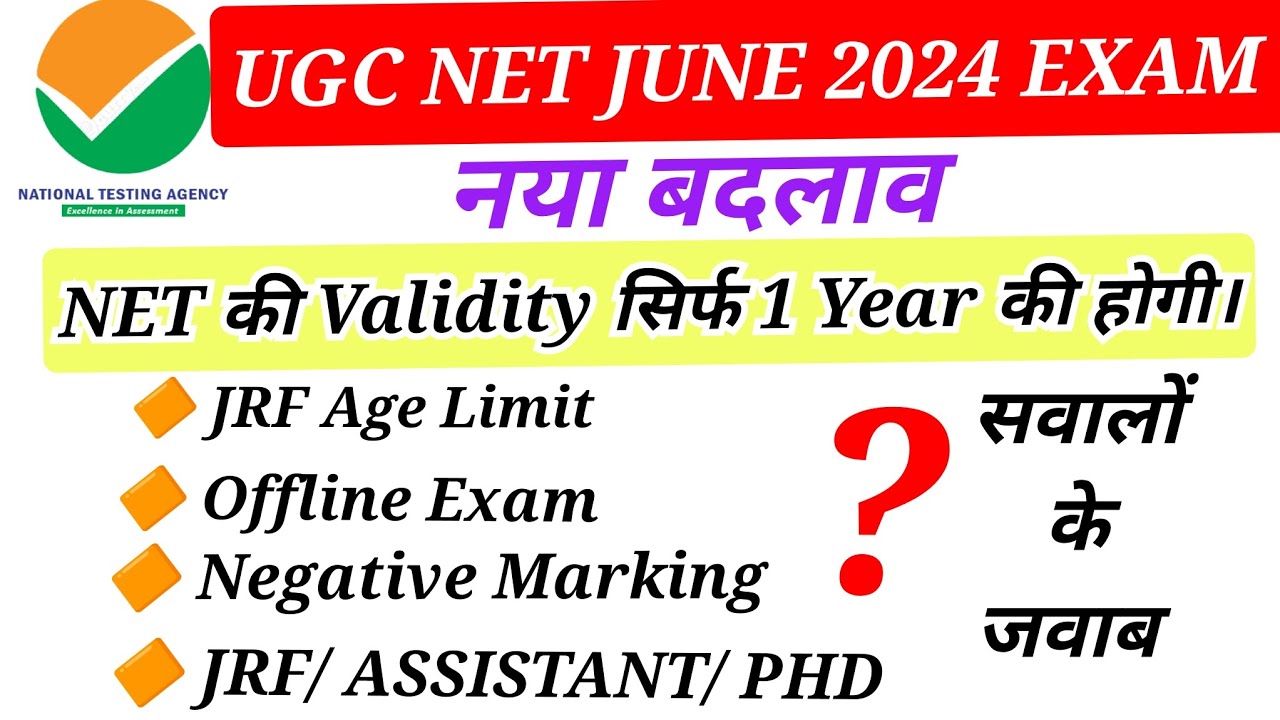 NATIONAL TESTING AGENCY
Excellence in Assessment

UGC NET JUNE 2024 EXAM

नया बदलाव

NET की Validity सिर्फ 1 Year की होगी।

JRF Age Limit

Offline Exam

Negative Marking

JRF/ ASSISTANT/ PHD

?

सवालों के जवाब